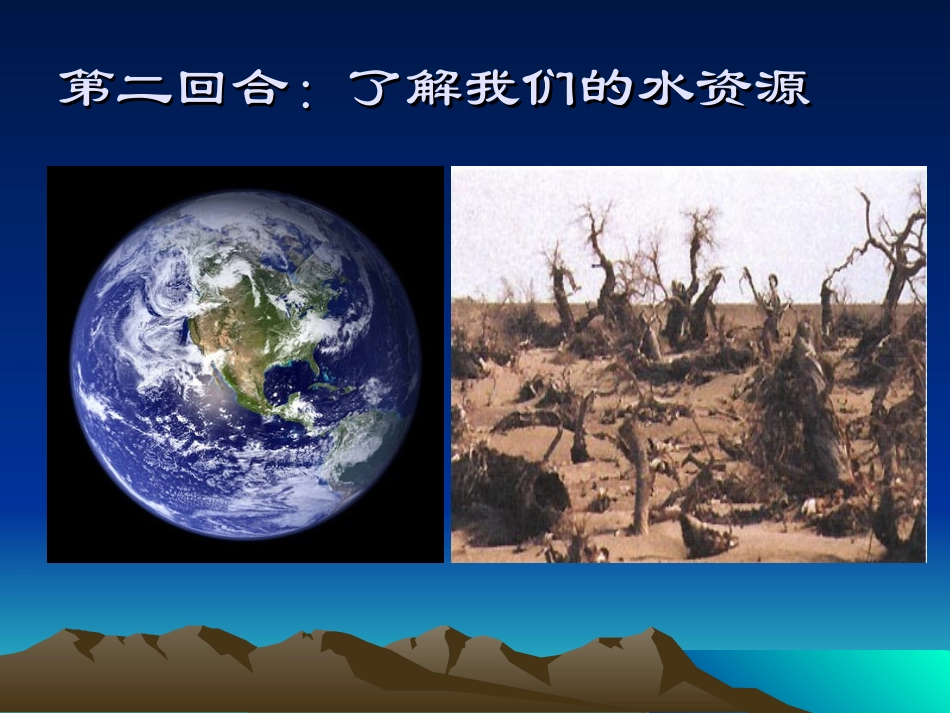 第二回合：了解我们的水资源